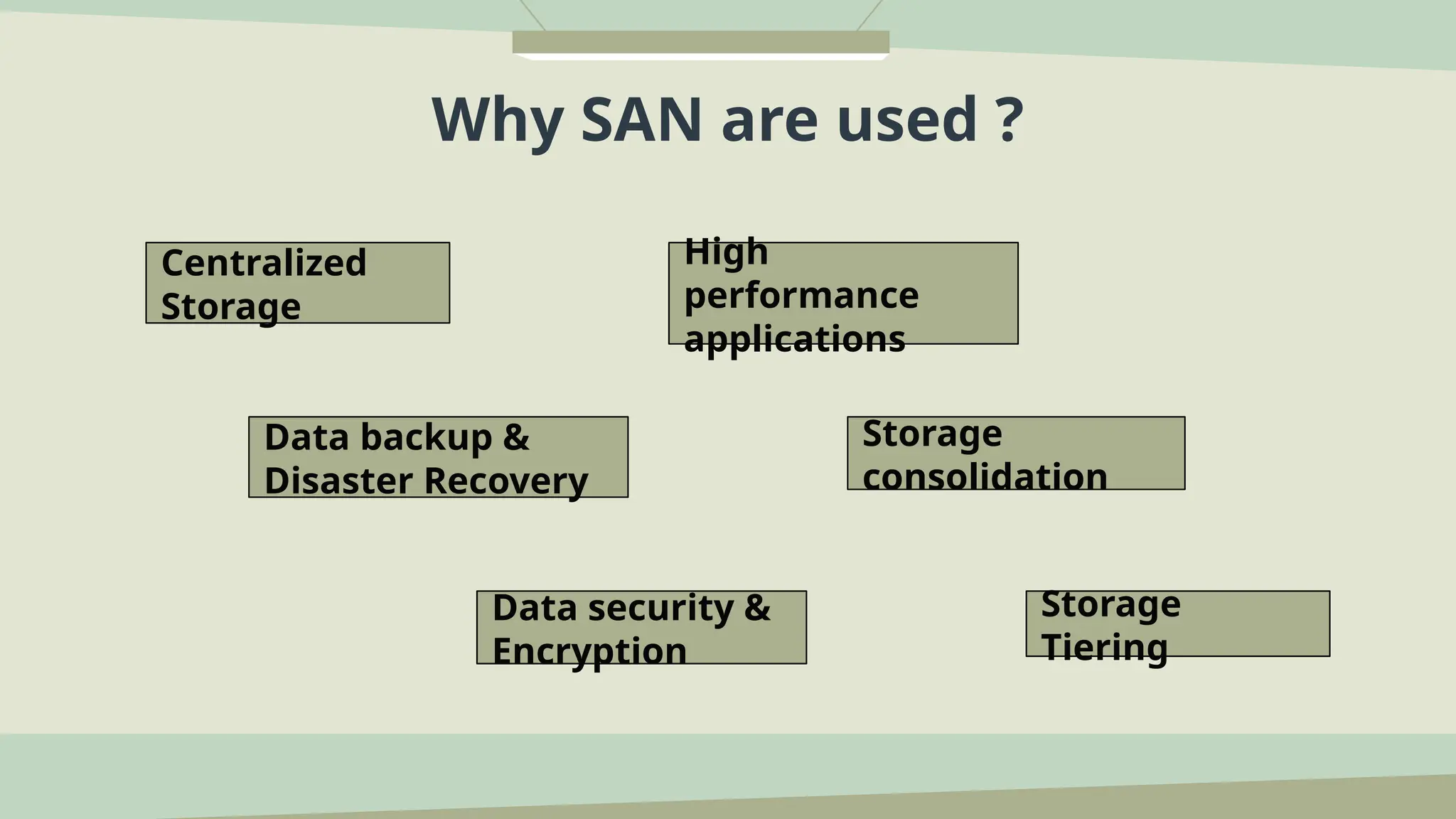 Why SAN are used ?

Centralized Storage

High performance applications

Data backup & Disaster Recovery

Storage consolidation

Data security & Encryption

Storage Tiering